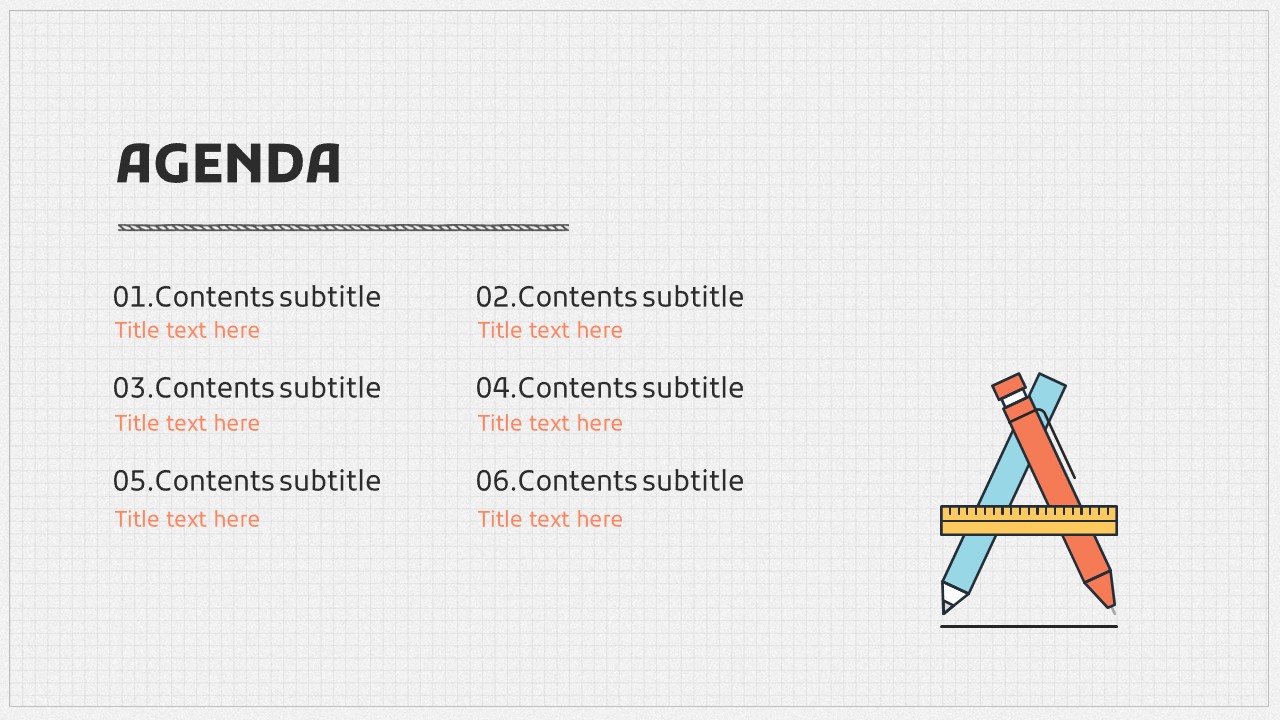 AGENDA

01.Contents subtitle
Title text here

03.Contents subtitle
Title text here

05.Contents subtitle
Title text here

02.Contents subtitle
Title text here

04.Contents subtitle
Title text here

06.Contents subtitle
Title text here